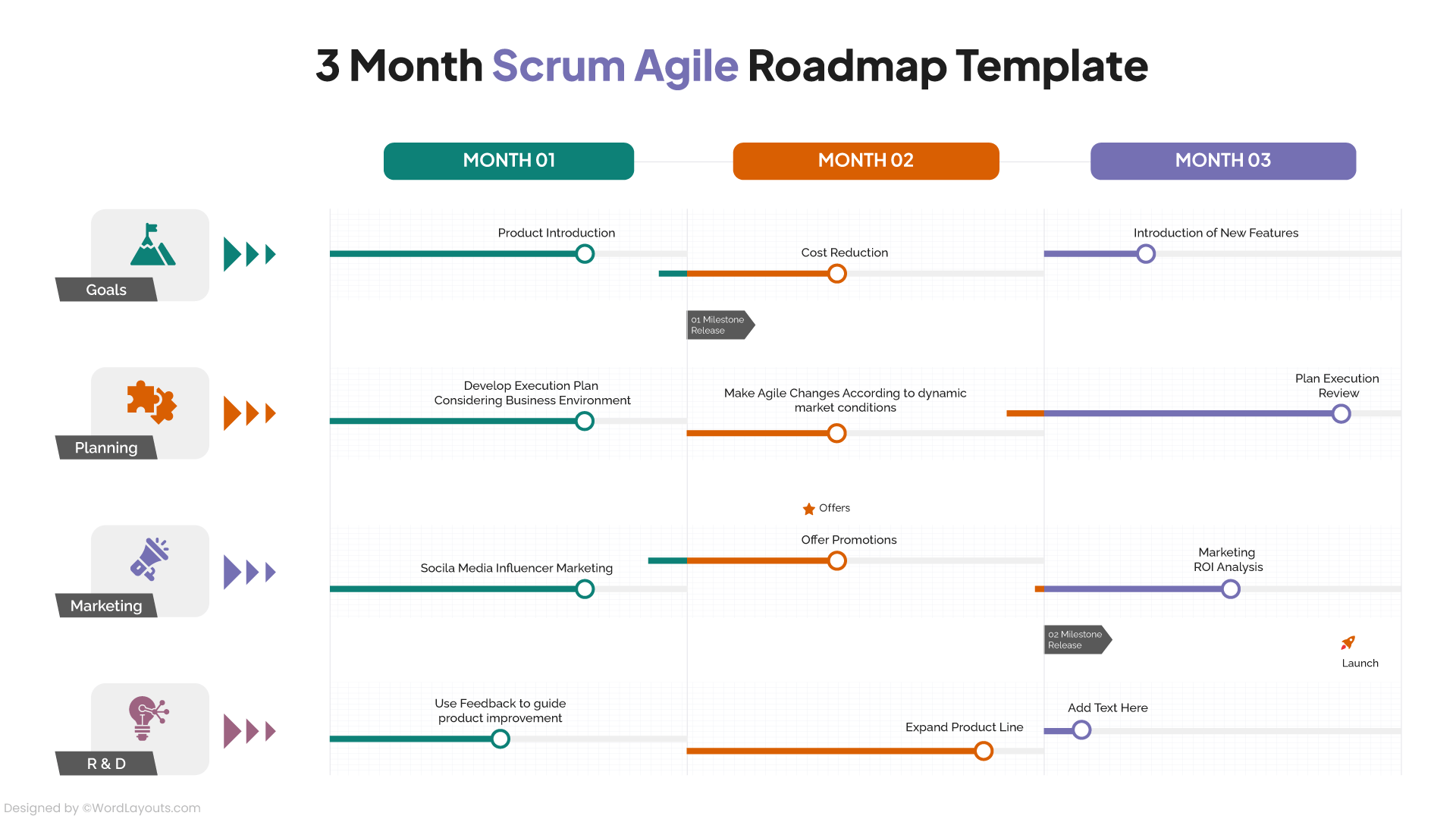 3 Month Scrum Agile Roadmap Template

MONTH 01

MONTH 02

MONTH 03

Goals

Product Introduction

Cost Reduction

Introduction of New Features

01 Milestone Release

Planning

Develop Execution Plan Considering Business Environment

Make Agile Changes According to dynamic market conditions

Plan Execution Review

Offers

Marketing

Socila Media Influencer Marketing

Offer Promotions

Marketing ROI Analysis

02 Milestone Release

Launch

R & D

Use Feedback to guide product improvement

Expand Product Line

Add Text Here

Designed by ©WordLayouts.com